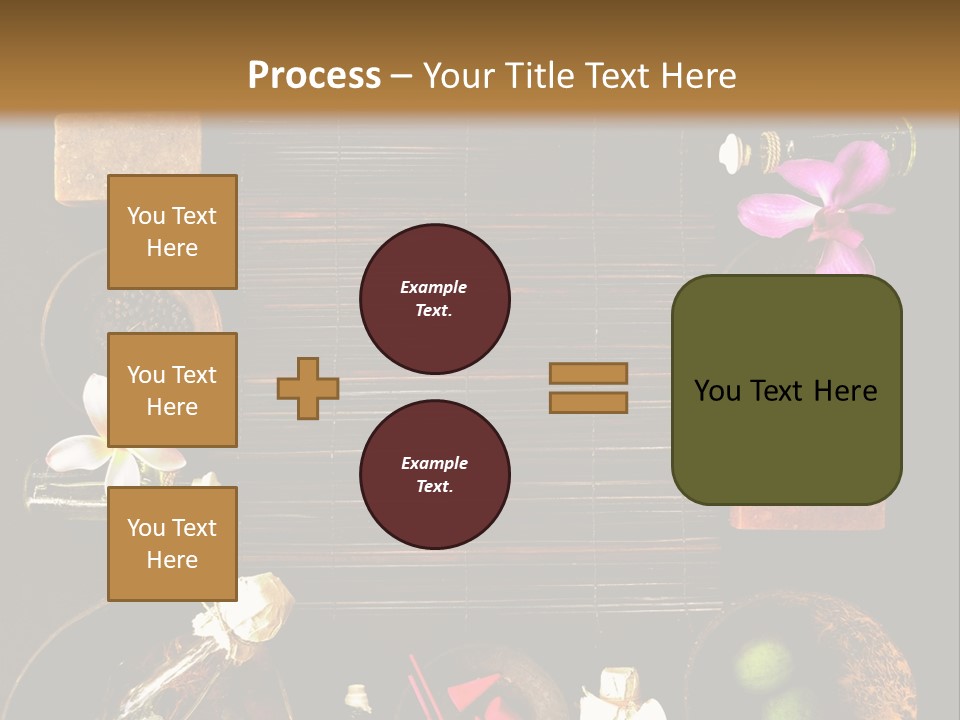 Process – Your Title Text Here

You Text Here

You Text Here

You Text Here

Example Text.

Example Text.

You Text Here